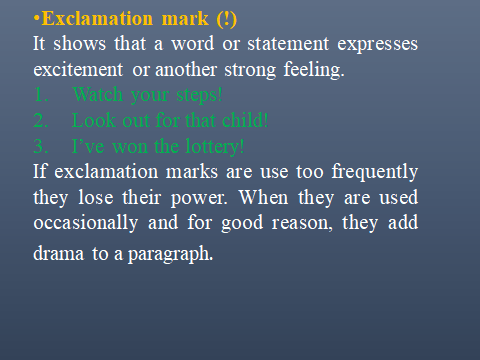 •Exclamation mark (!)
It shows that a word or statement expresses excitement or another strong feeling.
1. Watch your steps!
2. Look out for that child!
3. I’ve won the lottery!
If exclamation marks are use too frequently they lose their power. When they are used occasionally and for good reason, they add drama to a paragraph.